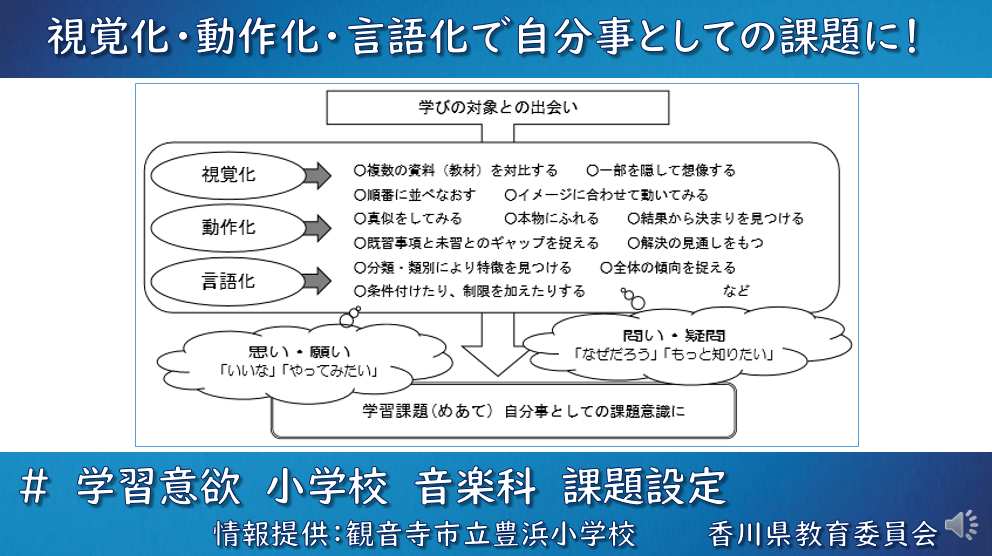 視覚化・動作化・言語化で自分事としての課題に！

学びの対象との出会い

視覚化

動作化

言語化

○複数の資料（教材）を対比する　○一部を隠して想像する
○順番に並べなおす　○イメージに合わせて動いてみる
○真似をしてみる　○本物にふれる　○結果から決まりを見つける
○既習事項と未習とのギャップを捉える　○解決の見通しをもつ
○分類・類別により特徴を見つける　○全体の傾向を捉える
○条件付けたり、制限を加えたりする　など

思い・願い
「いいな」「やってみたい」

問い・疑問
「なぜだろう」「もっと知りたい」

学習課題（めあて）自分事としての課題意識に

＃ 学習意欲 小学校 音楽科 課題設定

情報提供：観音寺市立豊浜小学校　香川県教育委員会